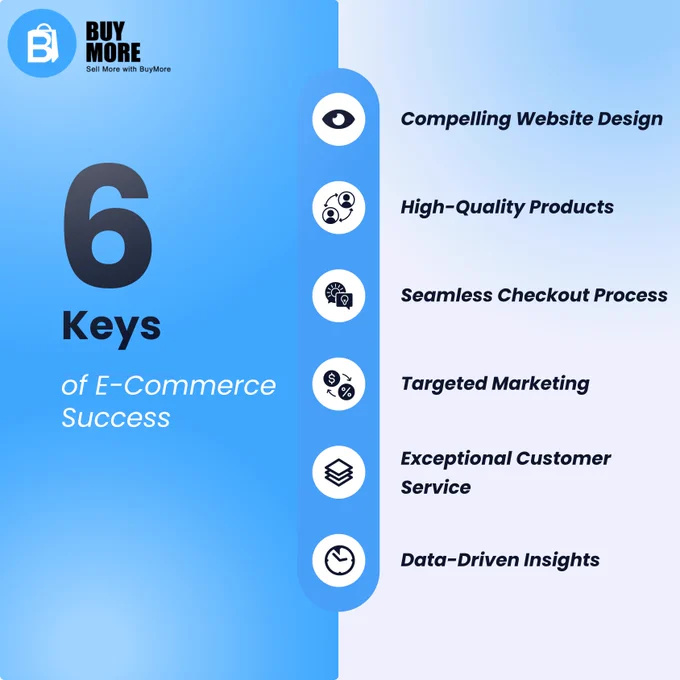 BUY MORE
Sell More with BuyMore

6
Keys
of E-Commerce Success

Compelling Website Design

High-Quality Products

Seamless Checkout Process

Targeted Marketing

Exceptional Customer Service

Data-Driven Insights